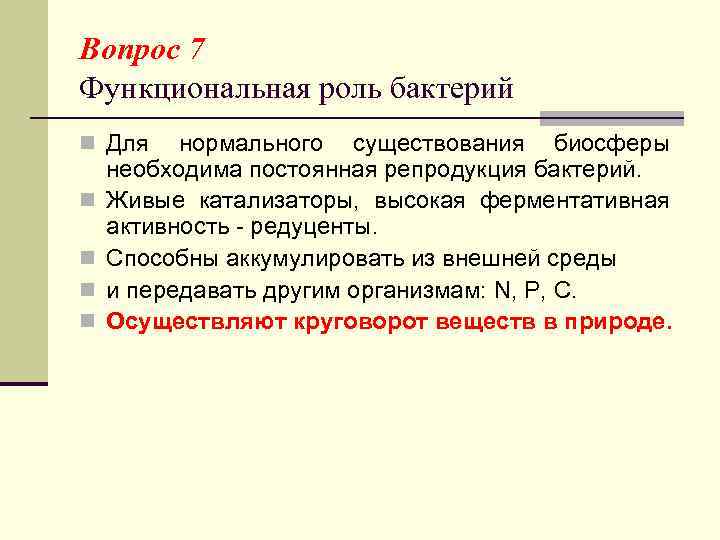 Вопрос 7
Функциональная роль бактерий

Для нормального существования биосферы необходима постоянная репродукция бактерий.

Живые катализаторы, высокая ферментативная активность - редуценты.

Способны аккумулировать из внешней среды

и передавать другим организмам: N, P, C.

Осуществляют круговорот веществ в природе.